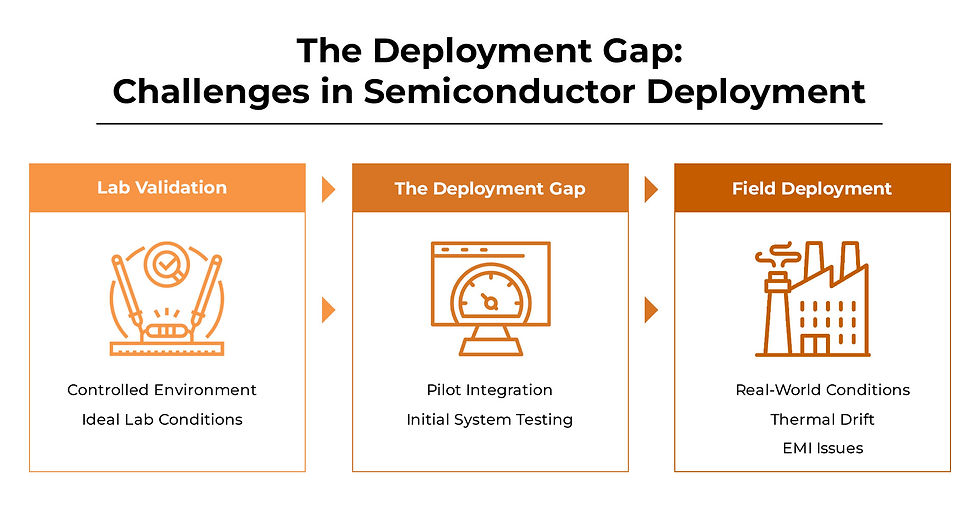 The Deployment Gap:
Challenges in Semiconductor Deployment

Lab Validation

Controlled Environment
Ideal Lab Conditions

The Deployment Gap

Pilot Integration
Initial System Testing

Field Deployment

Real-World Conditions
Thermal Drift
EMI Issues